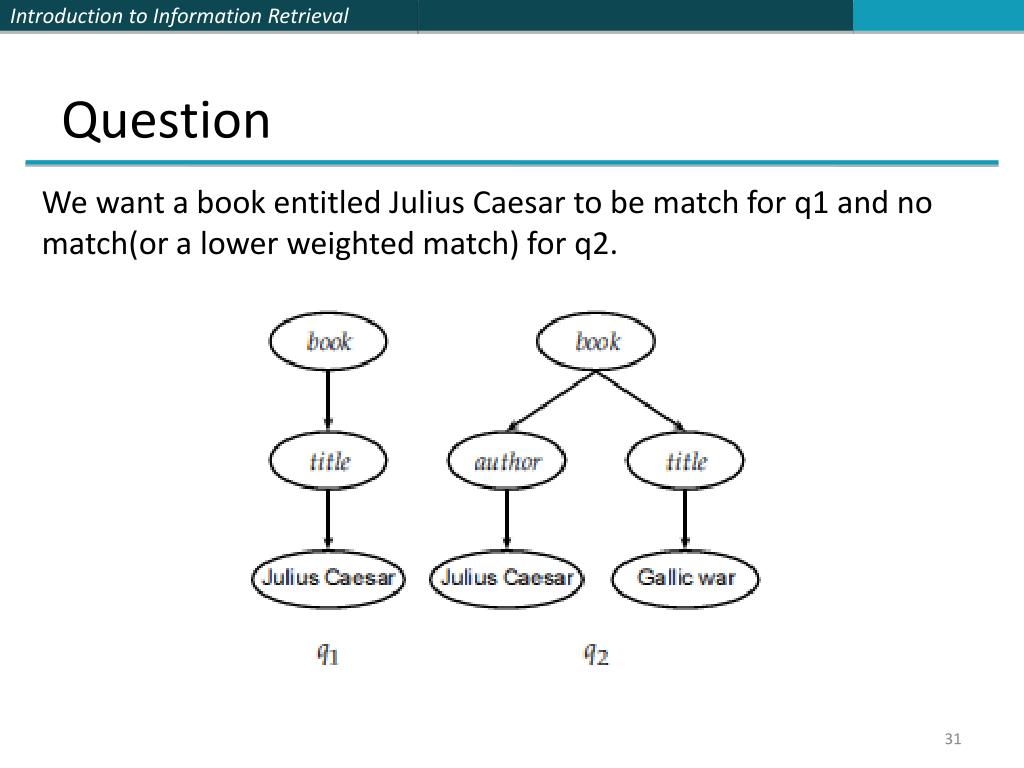 Introduction to Information Retrieval

Question

We want a book entitled Julius Caesar to be match for q1 and no match(or a lower weighted match) for q2.

book

title

Julius Caesar

$q_1$

book

author

title

Julius Caesar

Gallic war

$q_2$

31